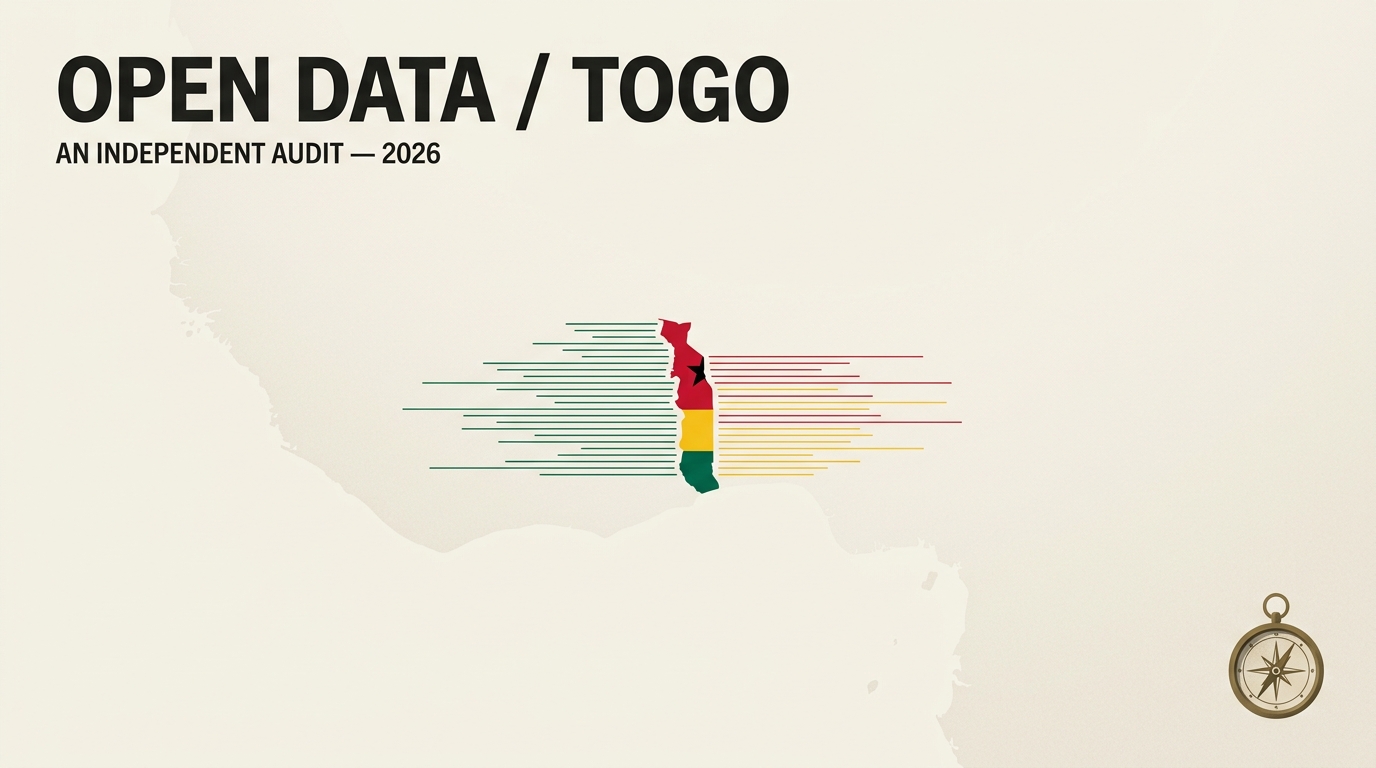 OPEN DATA / TOGO

AN INDEPENDENT AUDIT — 2026